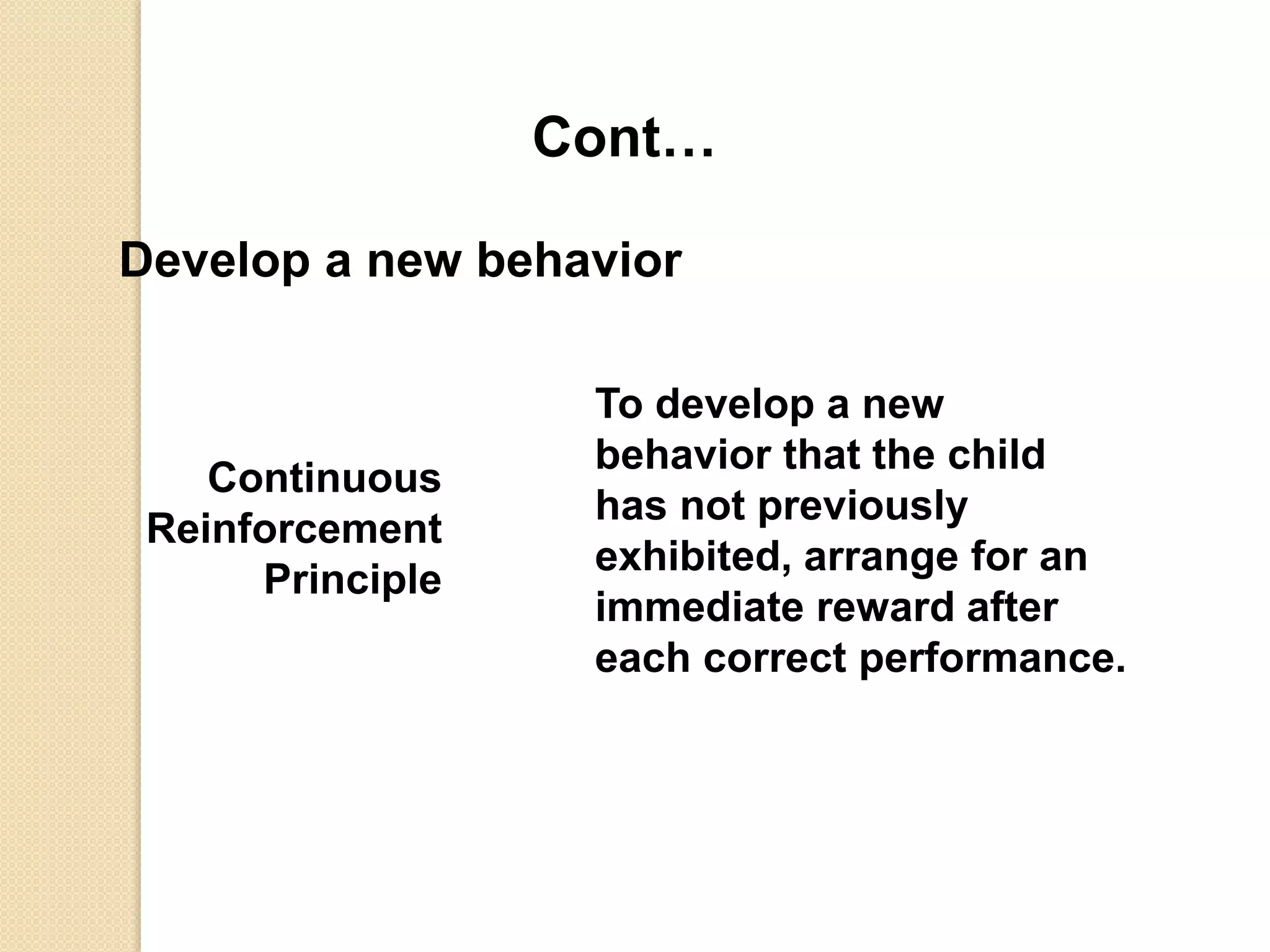 Cont…

Develop a new behavior

Continuous Reinforcement Principle

To develop a new behavior that the child has not previously exhibited, arrange for an immediate reward after each correct performance.